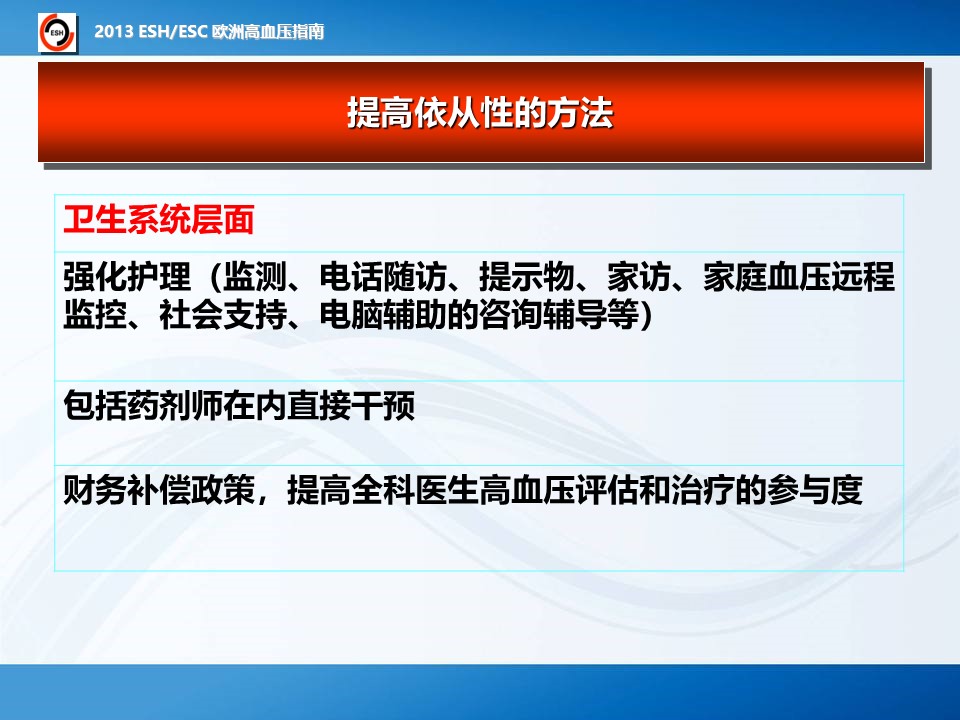 ESH

2013 ESH/ESC 欧洲高血压指南

提高依从性的方法

| 卫生系统层面 |
|---|
| 强化护理（监测、电话随访、提示物、家访、家庭血压远程监控、社会支持、电脑辅助的咨询辅导等） |
| 包括药剂师在内直接干预 |
| 财务补偿政策，提高全科医生高血压评估和治疗的参与度 |